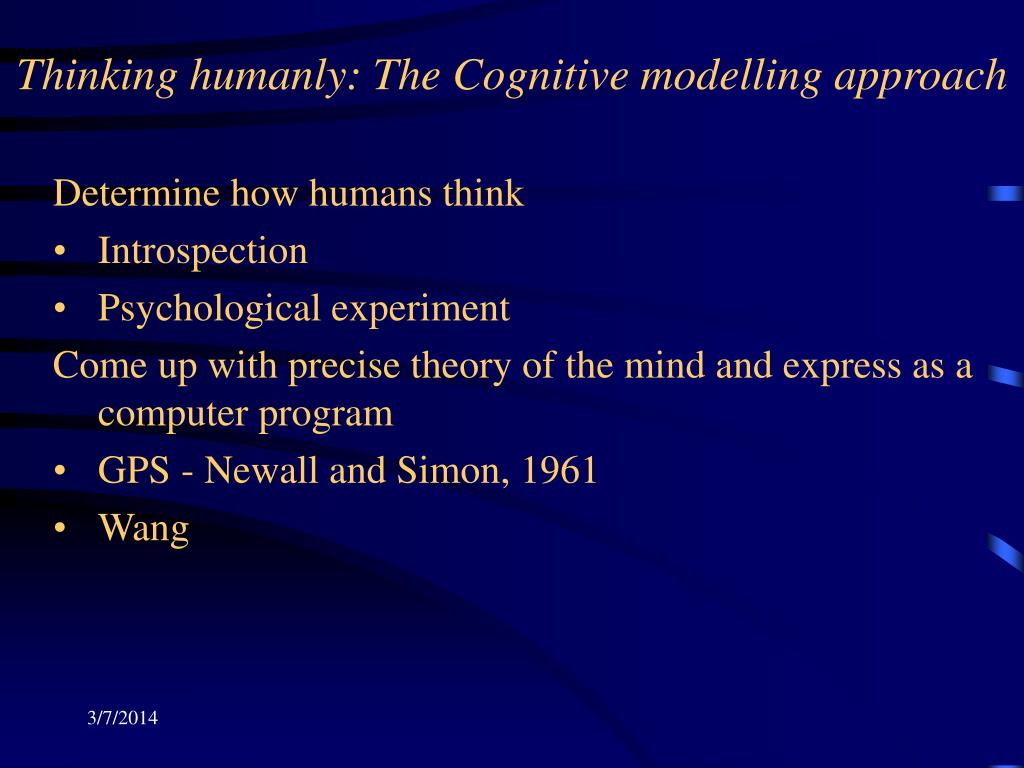 Thinking humanly: The Cognitive modelling approach

Determine how humans think

• Introspection

• Psychological experiment

Come up with precise theory of the mind and express as a computer program

• GPS - Newall and Simon, 1961

• Wang

3/7/2014